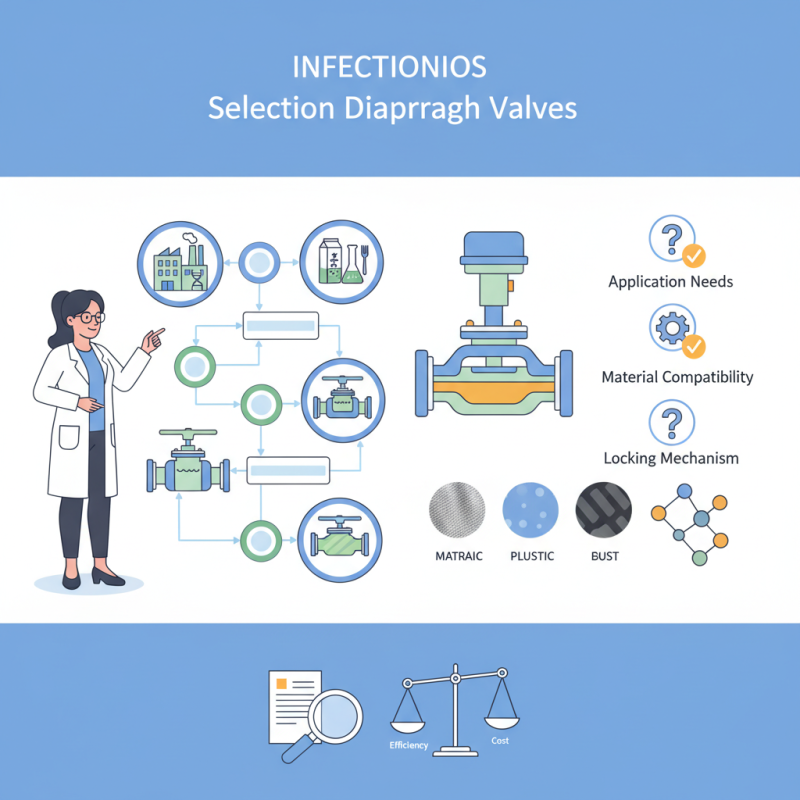 INFECTIONIOS
Selection Diaprragh Valves

Application Needs

Material Compatibility

Locking Mechanism

MATRAIC

PLUSTIC

BUST

Efficiency

Cost